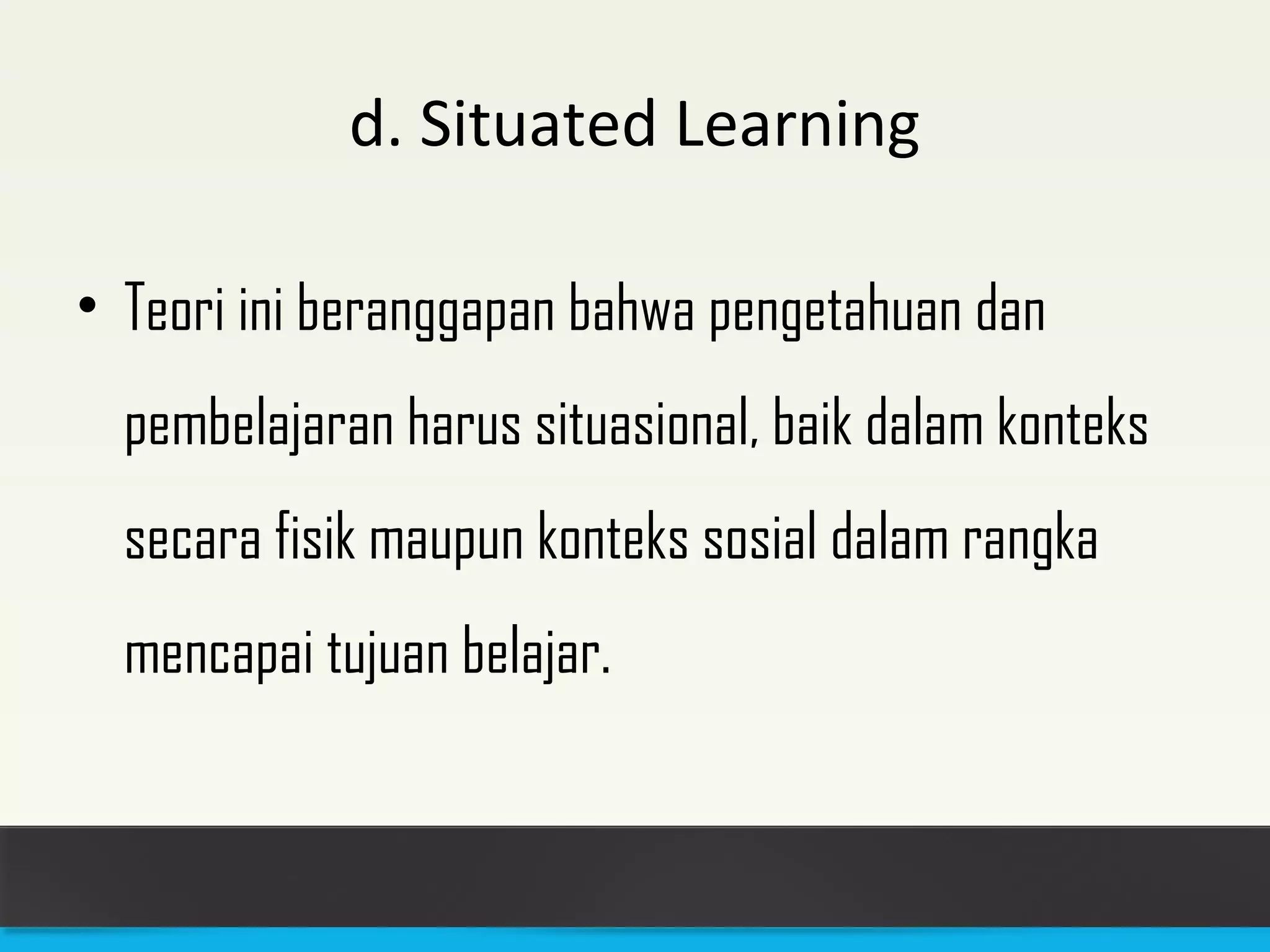 d. Situated Learning

• Teori ini beranggapan bahwa pengetahuan dan pembelajaran harus situasional, baik dalam konteks secara fisik maupun konteks sosial dalam rangka mencapai tujuan belajar.